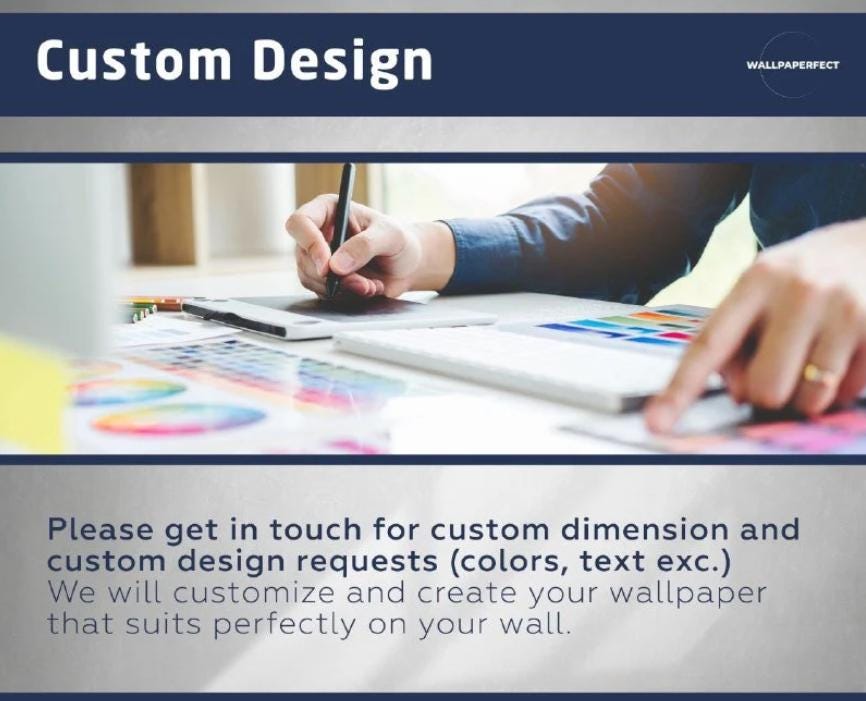 Custom Design

WALLPAPERFECT

Please get in touch for custom dimension and custom design requests (colors, text exc.)
We will customize and create your wallpaper that suits perfectly on your wall.